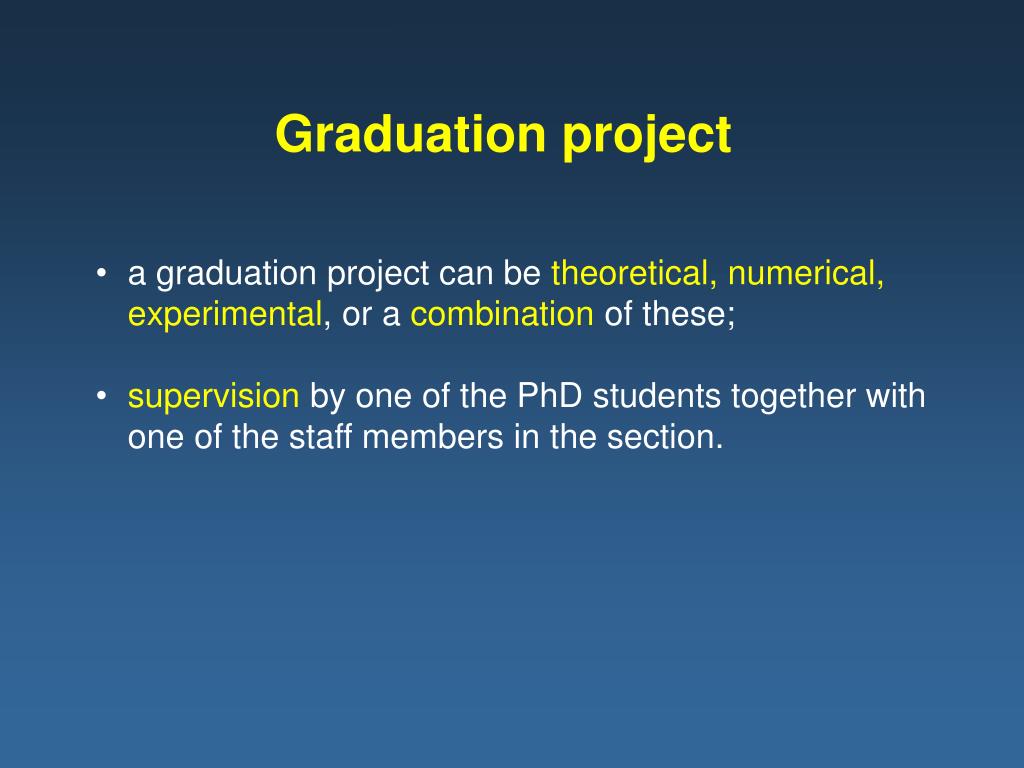 Graduation project

• a graduation project can be theoretical, numerical, experimental, or a combination of these;

• supervision by one of the PhD students together with one of the staff members in the section.